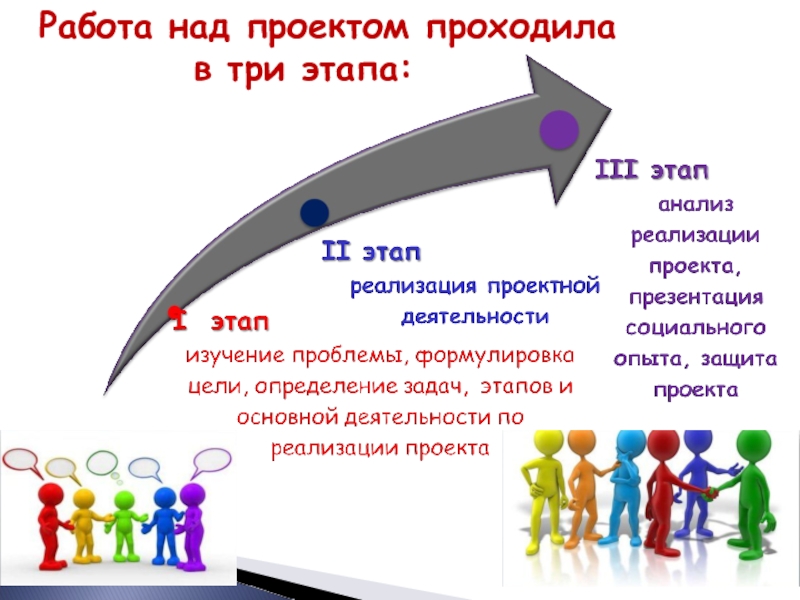 Работа над проектом проходила в три этапа:

I этап
изучение проблемы, формулировка цели, определение задач, этапов и основной деятельности по реализации проекта

II этап
реализация проектной деятельности

III этап
анализ реализации проекта, презентация социального опыта, защита проекта